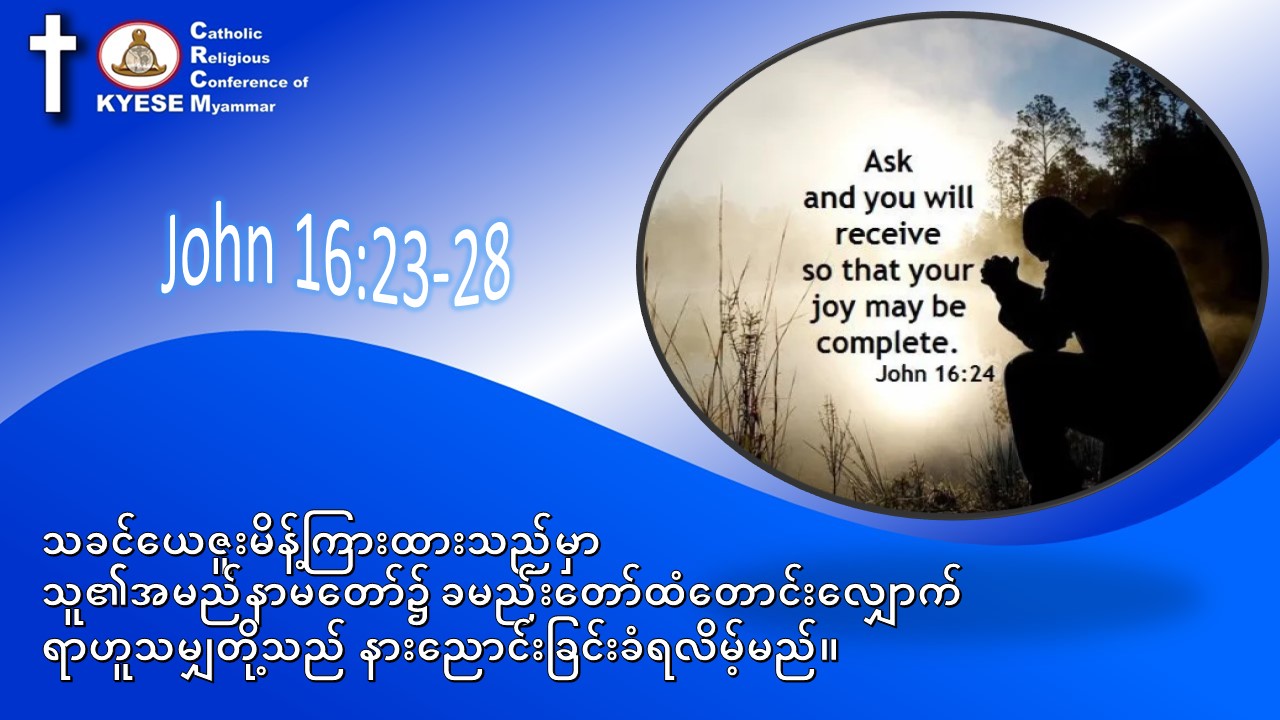 Catholic
Religious
Conference of
KYESE Myammar

John 16:23-28

Ask and you will receive so that your joy may be complete.
John 16:24

သခင်ယေဇူးမိန့်ကြားထားသည်မှာ
သူ၏အမည်နာမတော်၌ ခမည်းတော်ထံတောင်းလျှောက်
ရာဟူသမျှတို့သည် နားညောင်းခြင်းခံရလိမ့်မည်။